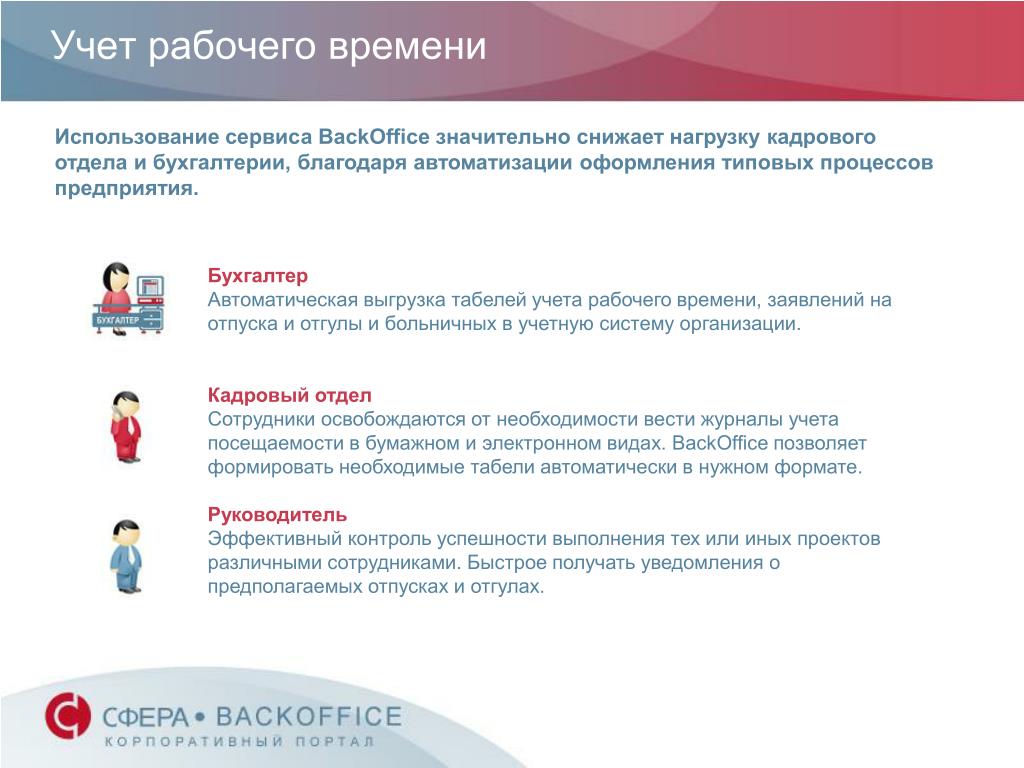 Учет рабочего времени

Использование сервиса BackOffice значительно снижает нагрузку кадрового отдела и бухгалтерии, благодаря автоматизации оформления типовых процессов предприятия.

БУХГАЛТЕР

Бухгалтер
Автоматическая выгрузка табелей учета рабочего времени, заявлений на отпуска и отгулы и больничных в учетную систему организации.

Кадровый отдел
Сотрудники освобождаются от необходимости вести журналы учета посещаемости в бумажном и электронном видах. BackOffice позволяет формировать необходимые табели автоматически в нужном формате.

Руководитель
Эффективный контроль успешности выполнения тех или иных проектов различными сотрудниками. Быстрое получать уведомления о предполагаемых отпусках и отгулах.

СФЕРА • BACKOFFICE
КОРПОРАТИВНЫЙ ПОРТАЛ